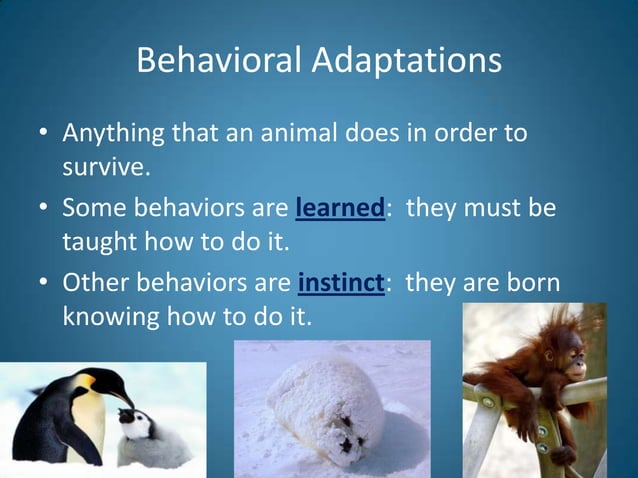 Behavioral Adaptations

• Anything that an animal does in order to survive.

• Some behaviors are learned: they must be taught how to do it.

• Other behaviors are instinct: they are born knowing how to do it.